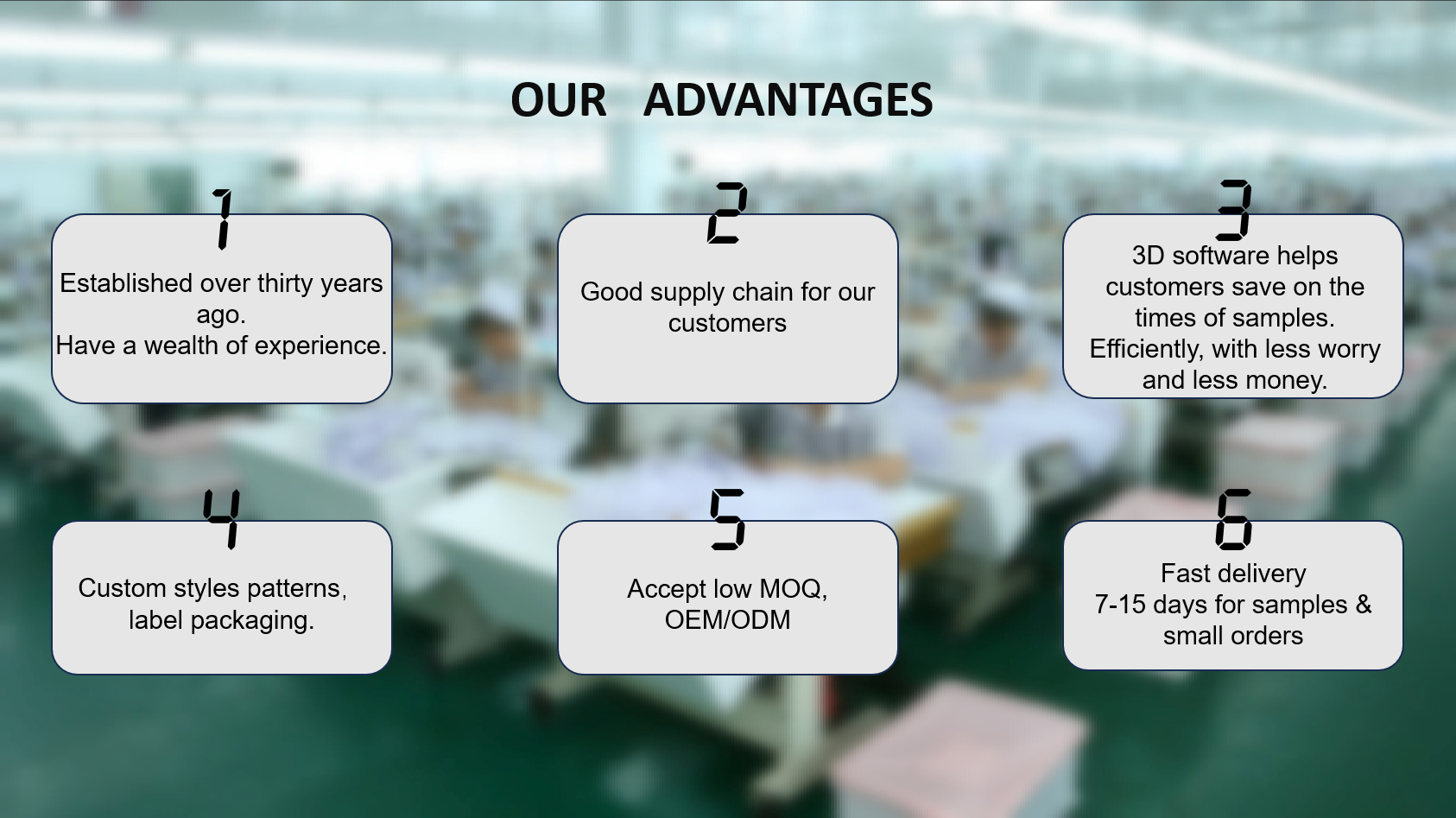 OUR ADVANTAGES

1
Established over thirty years ago.
Have a wealth of experience.

2
Good supply chain for our customers

3
3D software helps customers save on the times of samples.
Efficiently, with less worry and less money.

4
Custom styles patterns, label packaging.

5
Accept low MOQ, OEM/ODM

6
Fast delivery
7-15 days for samples & small orders